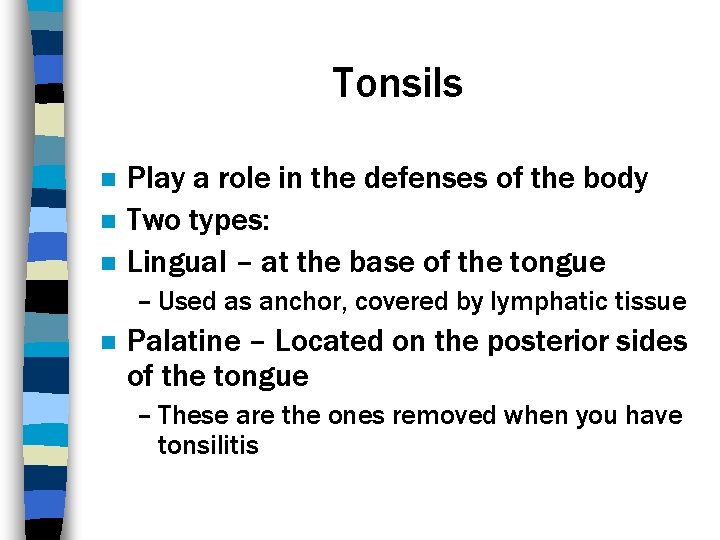 Tonsils

- Play a role in the defenses of the body
- Two types:
- Lingual – at the base of the tongue
  – Used as anchor, covered by lymphatic tissue
- Palatine – Located on the posterior sides of the tongue
  – These are the ones removed when you have tonsilitis